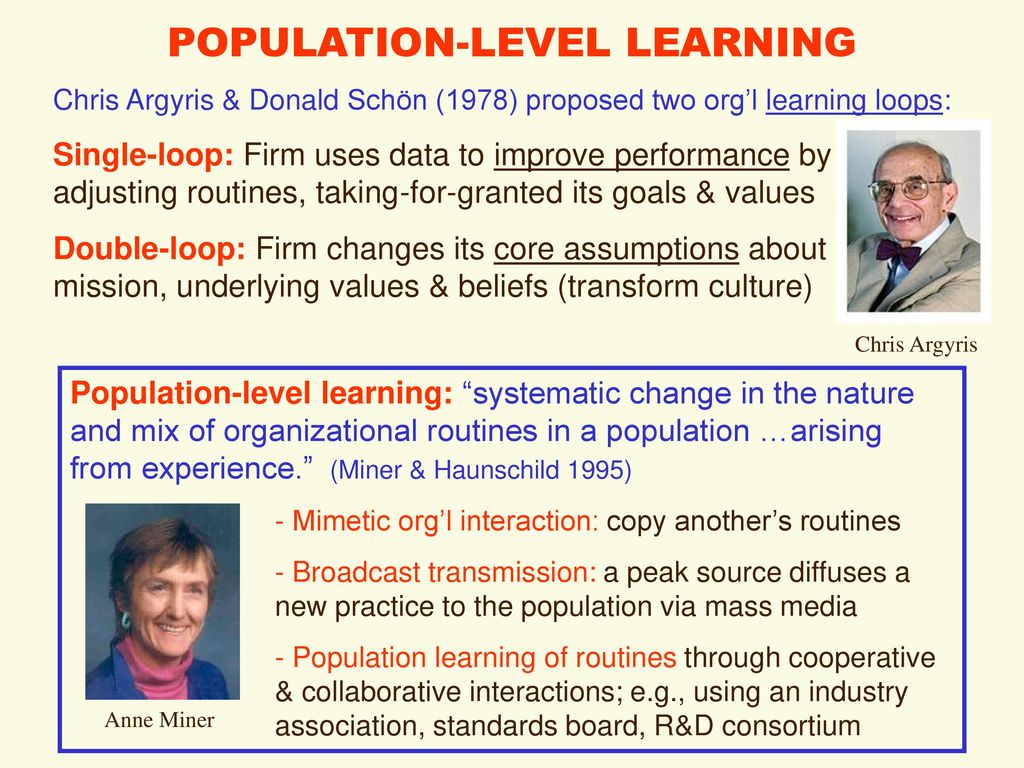 POPULATION-LEVEL LEARNING

Chris Argyris & Donald Schön (1978) proposed two org'l learning loops:

Single-loop: Firm uses data to improve performance by adjusting routines, taking-for-granted its goals & values

Double-loop: Firm changes its core assumptions about mission, underlying values & beliefs (transform culture)

Chris Argyris

Population-level learning: "systematic change in the nature and mix of organizational routines in a population …arising from experience." (Miner & Haunschild 1995)

- Mimetic org'l interaction: copy another's routines

- Broadcast transmission: a peak source diffuses a new practice to the population via mass media

- Population learning of routines through cooperative & collaborative interactions; e.g., using an industry association, standards board, R&D consortium

Anne Miner